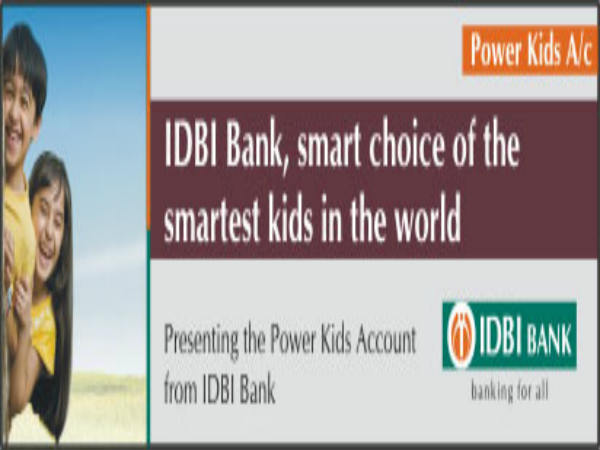 Power Kids A/c

IDBI Bank, smart choice of the smartest kids in the world

Presenting the Power Kids Account from IDBI Bank

IDBI BANK
banking for all